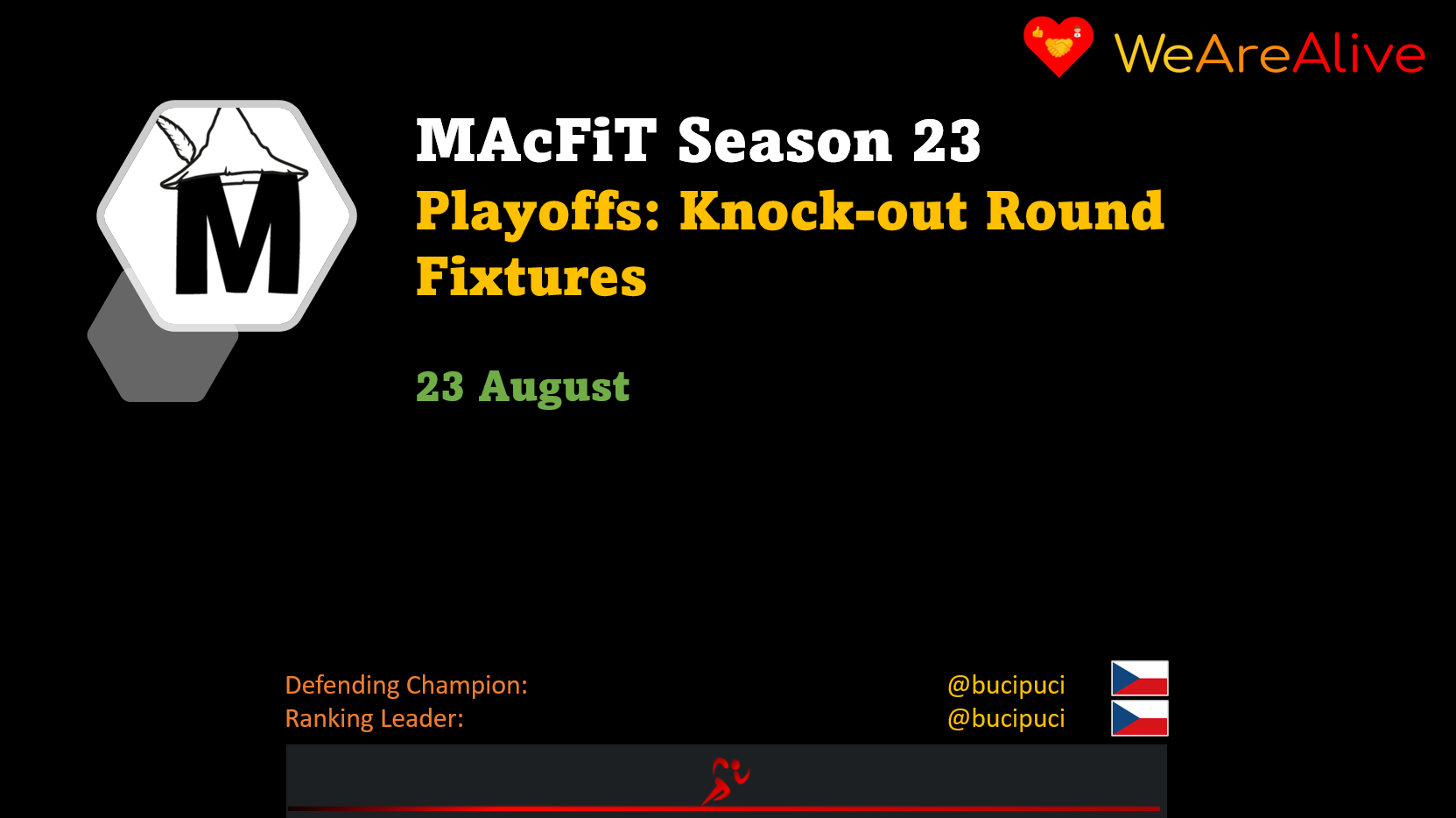 WeAreAlive

M

MAcFiT Season 23
Playoffs: Knock-out Round Fixtures

23 August

Defending Champion: @bucipuci
Ranking Leader: @bucipuci